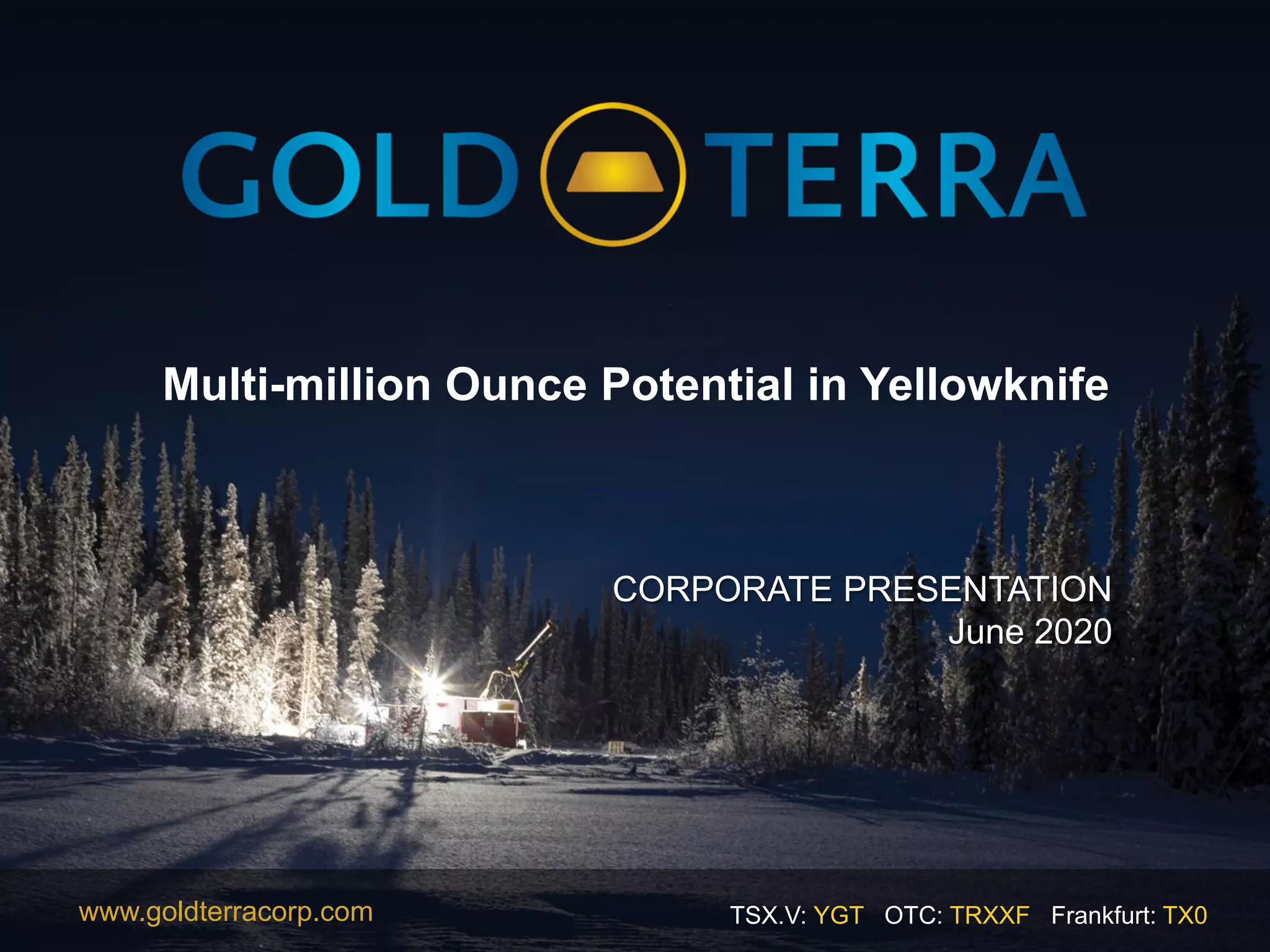 GOLD TERRA

Multi-million Ounce Potential in Yellowknife

CORPORATE PRESENTATION
June 2020

www.goldterracorp.com

TSX.V: YGT OTC: TRXXF Frankfurt: TX0